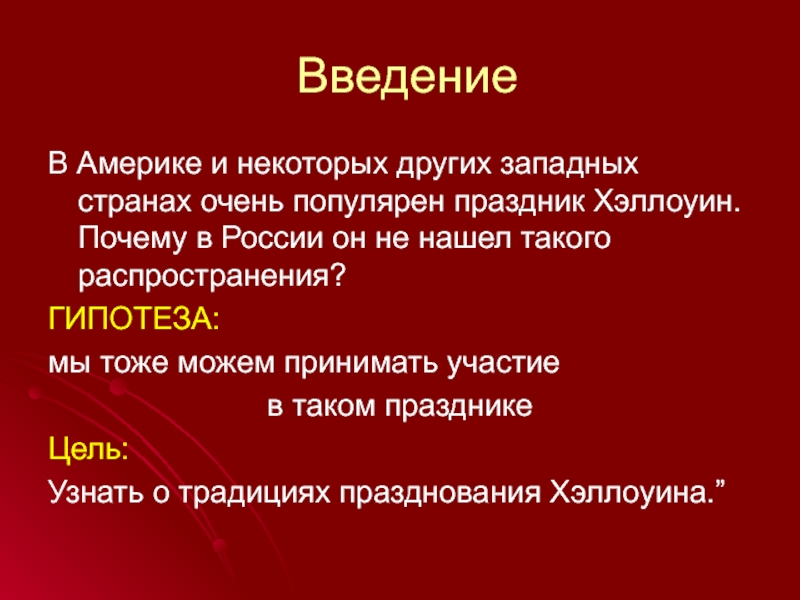 Введение

В Америке и некоторых других западных странах очень популярен праздник Хэллоуин. Почему в России он не нашел такого распространения?

ГИПОТЕЗА:

мы тоже можем принимать участие
в таком празднике

Цель:

Узнать о традициях празднования Хэллоуина.”